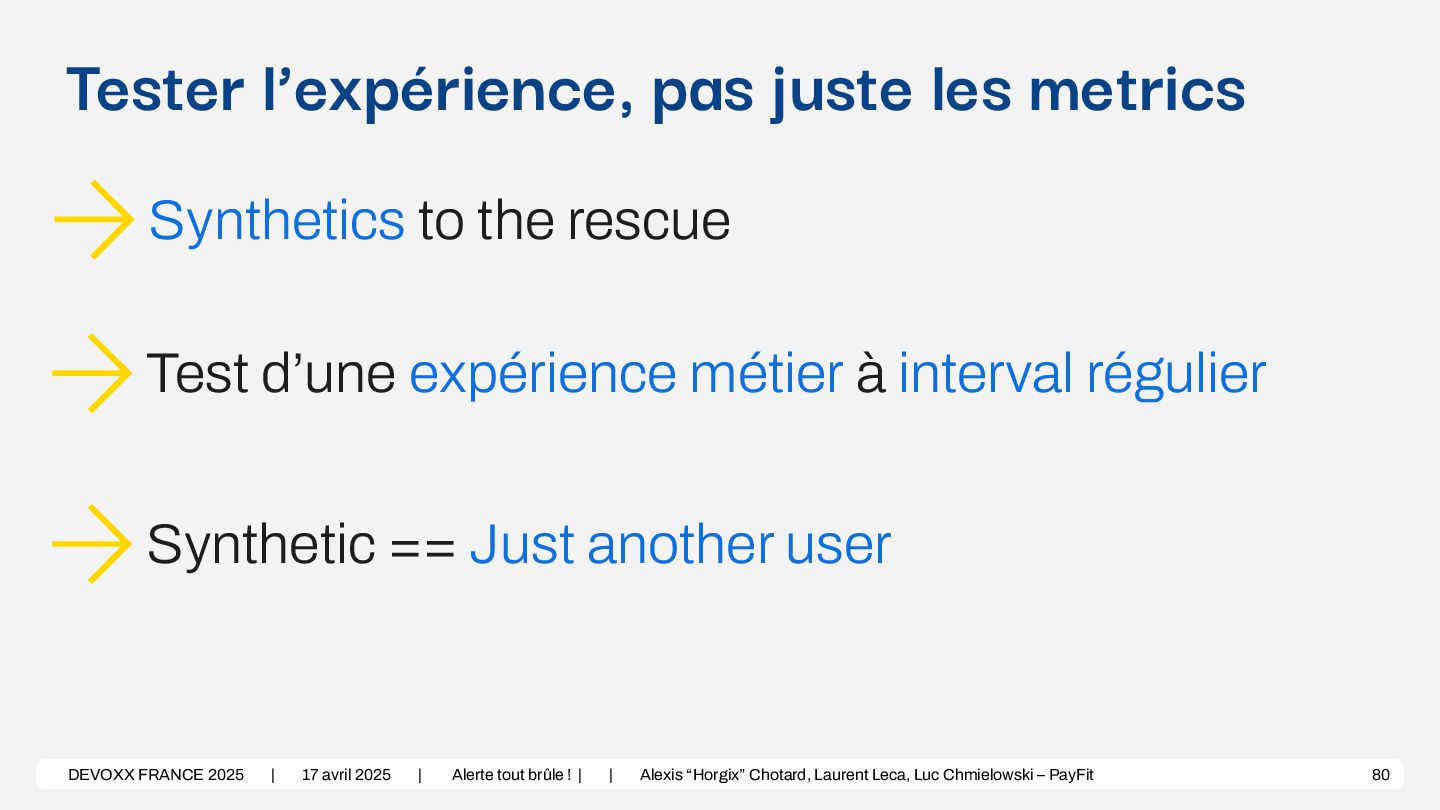 Tester l’expérience, pas juste les metrics

Synthetics to the rescue

Test d’une expérience métier à interval régulier

Synthetic == Just another user

DEVOXX FRANCE 2025 | 17 avril 2025 | Alerte tout brûle ! | | Alexis “Horgix” Chotard, Laurent Leca, Luc Chmielowski – PayFit 80